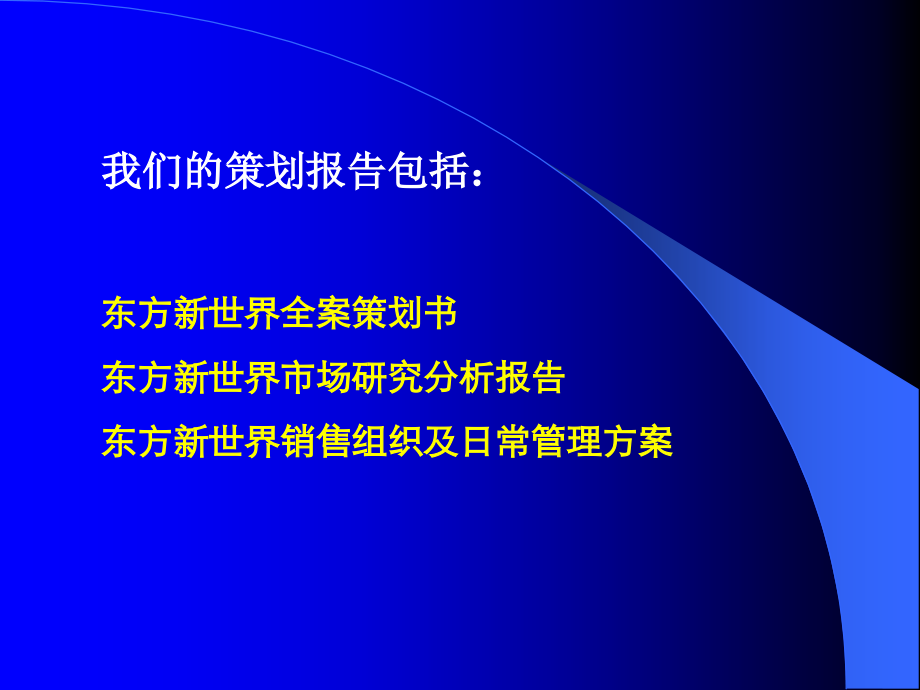 我们的策划报告包括：

东方新世界全案策划书

东方新世界市场研究分析报告

东方新世界销售组织及日常管理方案